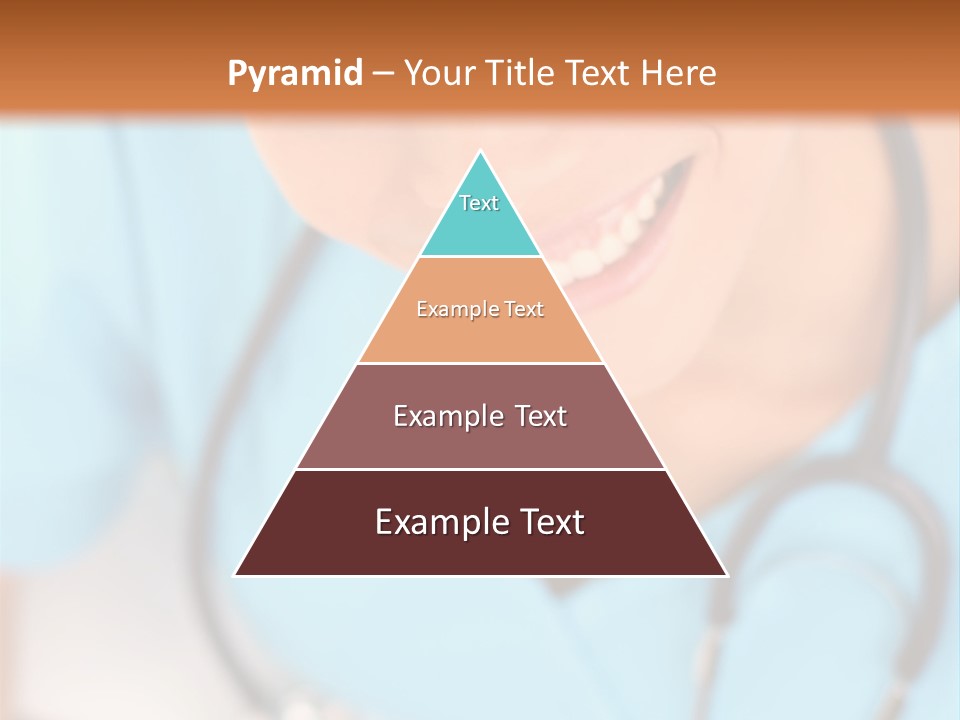 Pyramid – Your Title Text Here

Text

Example Text

Example Text

Example Text